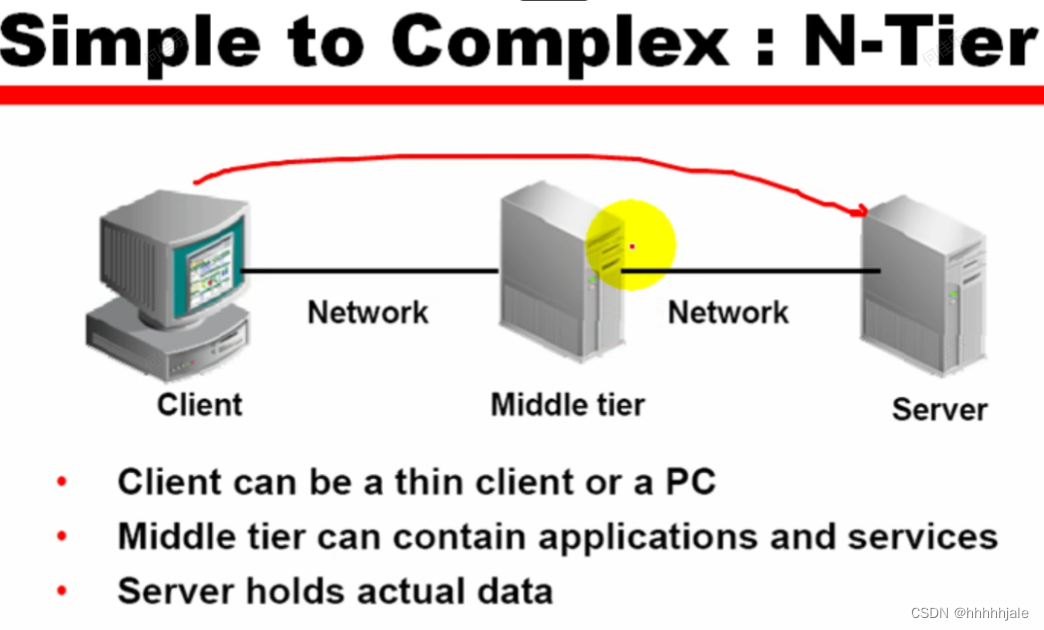 Simple to Complex : N-Tier

Network

Network

Client

Middle tier

Server

• Client can be a thin client or a PC
• Middle tier can contain applications and services
• Server holds actual data

CSDN @hhhhhjale